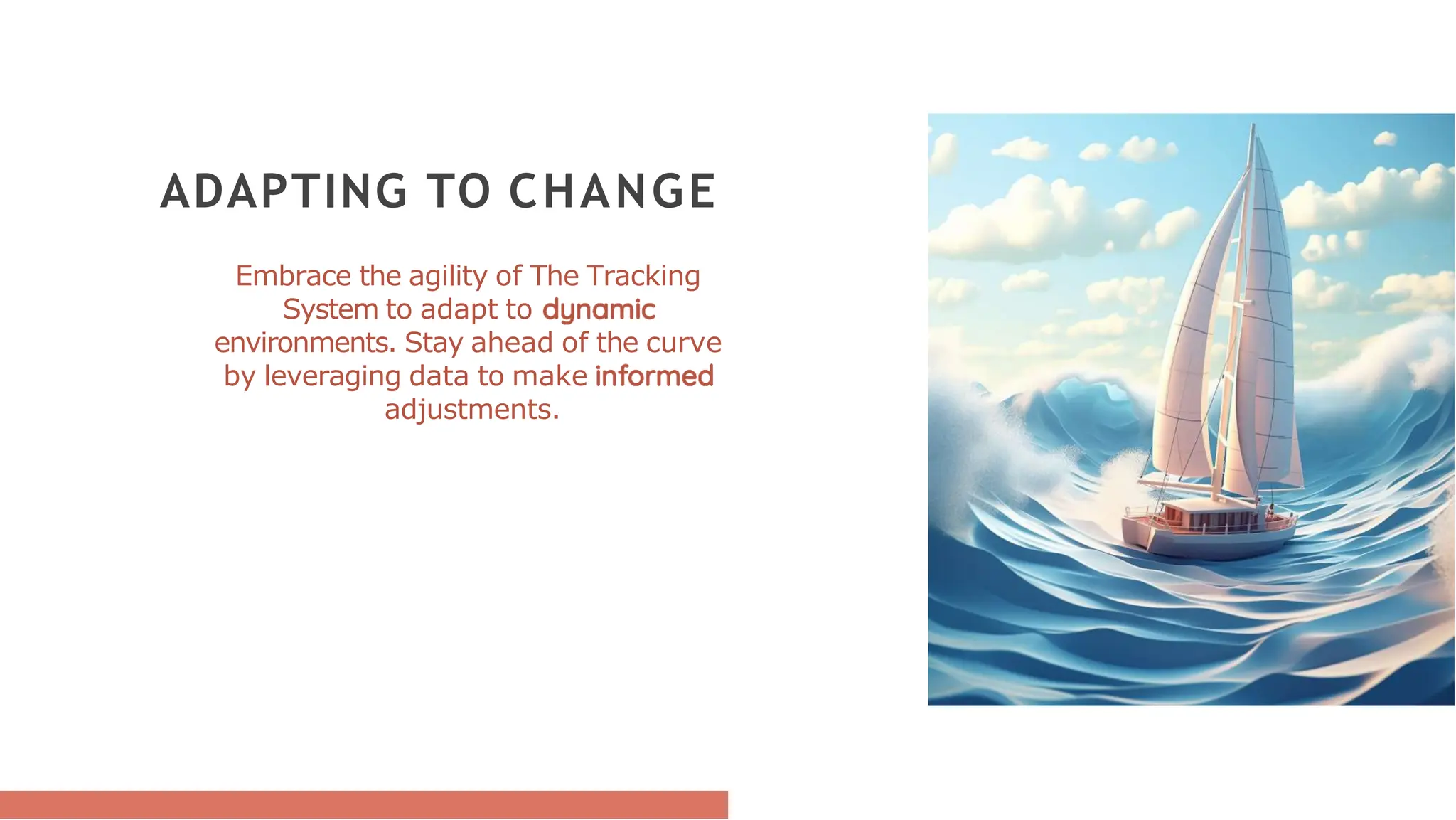 ADAPTING TO CHANGE

Embrace the agility of The Tracking System to adapt to dynamic environments. Stay ahead of the curve by leveraging data to make informed adjustments.